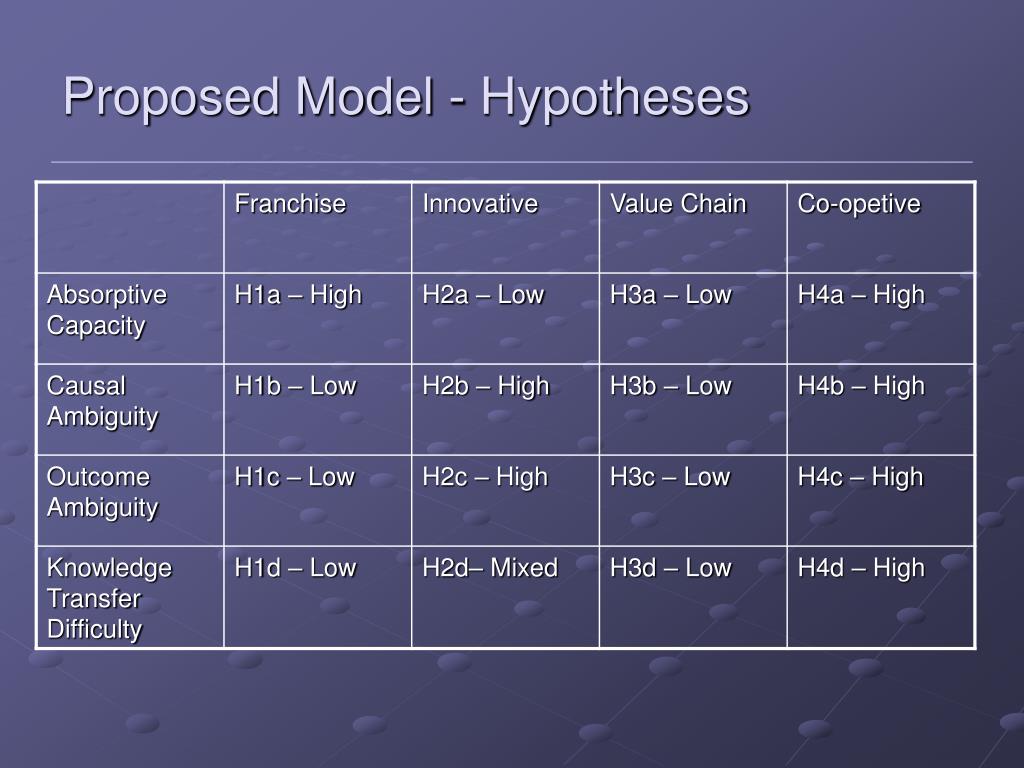 Proposed Model - Hypotheses

| | Franchise | Innovative | Value Chain | Co-opetive |
|---|---|---|---|---|
| Absorptive Capacity | H1a – High | H2a – Low | H3a – Low | H4a – High |
| Causal Ambiguity | H1b – Low | H2b – High | H3b – Low | H4b – High |
| Outcome Ambiguity | H1c – Low | H2c – High | H3c – Low | H4c – High |
| Knowledge Transfer Difficulty | H1d – Low | H2d– Mixed | H3d – Low | H4d – High |